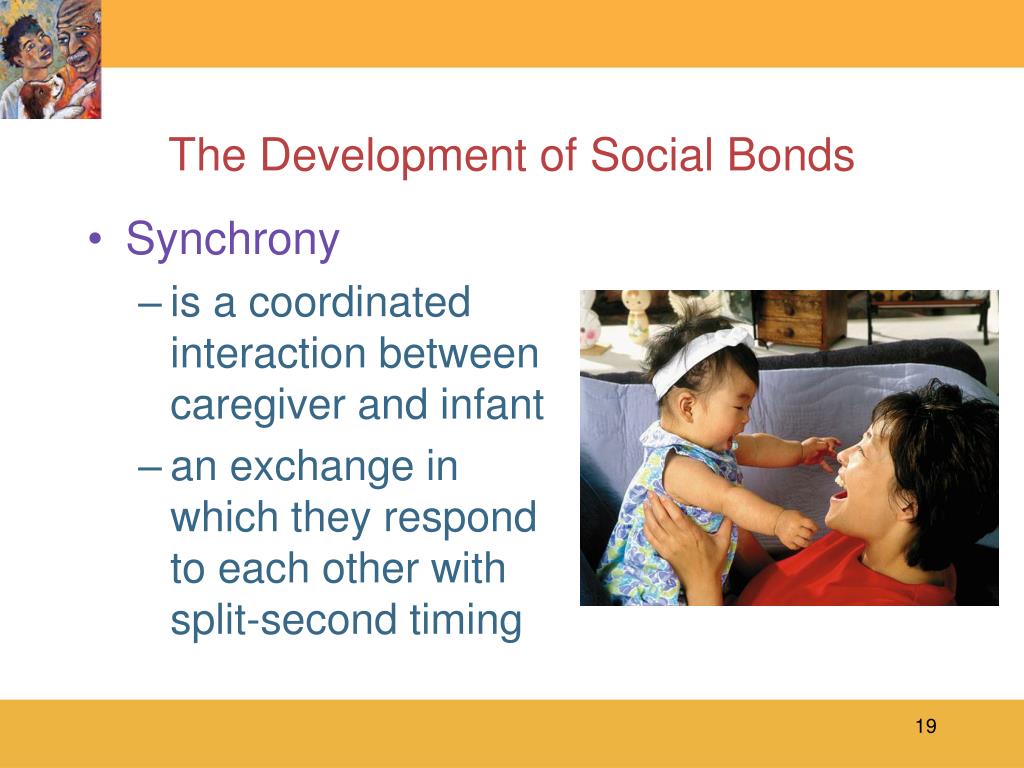 The Development of Social Bonds

• Synchrony
– is a coordinated interaction between caregiver and infant
– an exchange in which they respond to each other with split-second timing

19